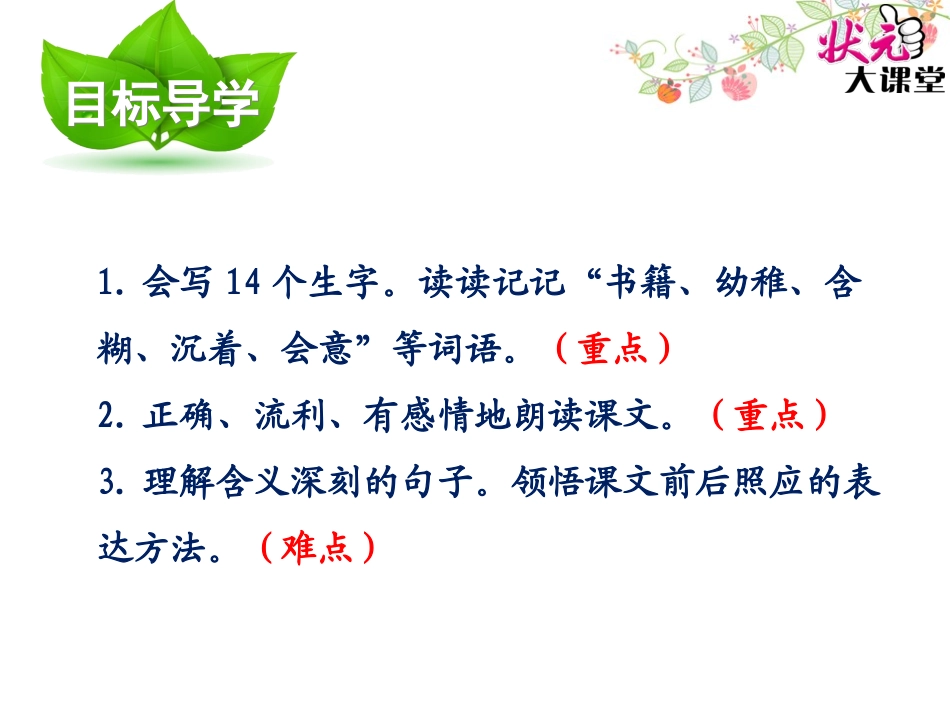 目标导学

状元
大课堂

1. 会写 14 个生字。读读记记“书籍、幼稚、含糊、沉着、会意”等词语。（重点）
2. 正确、流利、有感情地朗读课文。（重点）
3. 理解含义深刻的句子。领悟课文前后照应的表达方法。（难点）